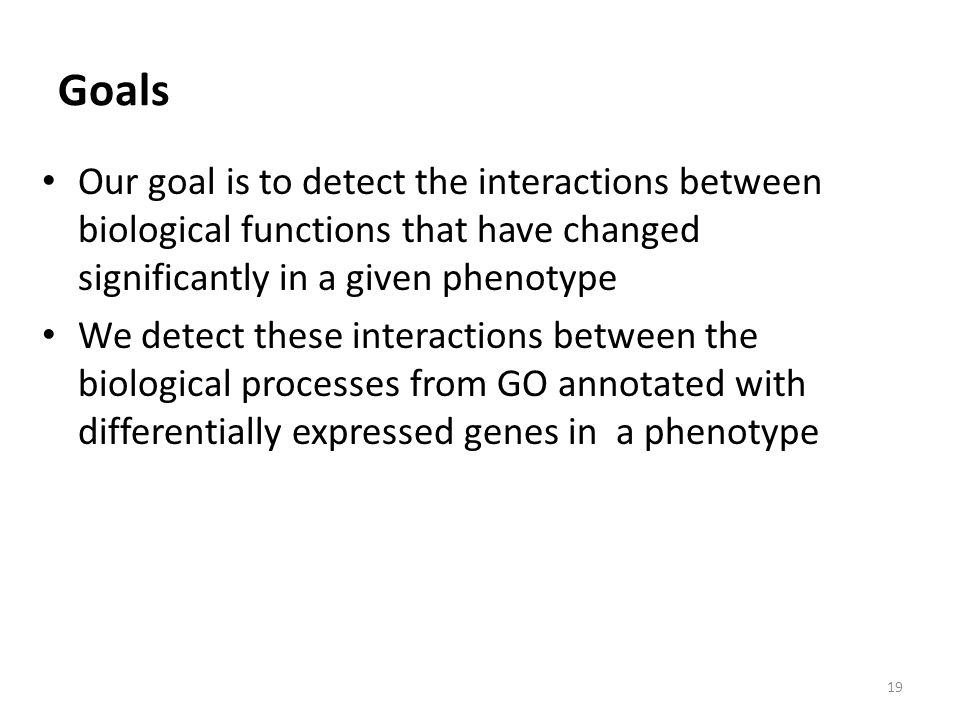 Goals

• Our goal is to detect the interactions between biological functions that have changed significantly in a given phenotype
• We detect these interactions between the biological processes from GO annotated with differentially expressed genes in  a phenotype

19